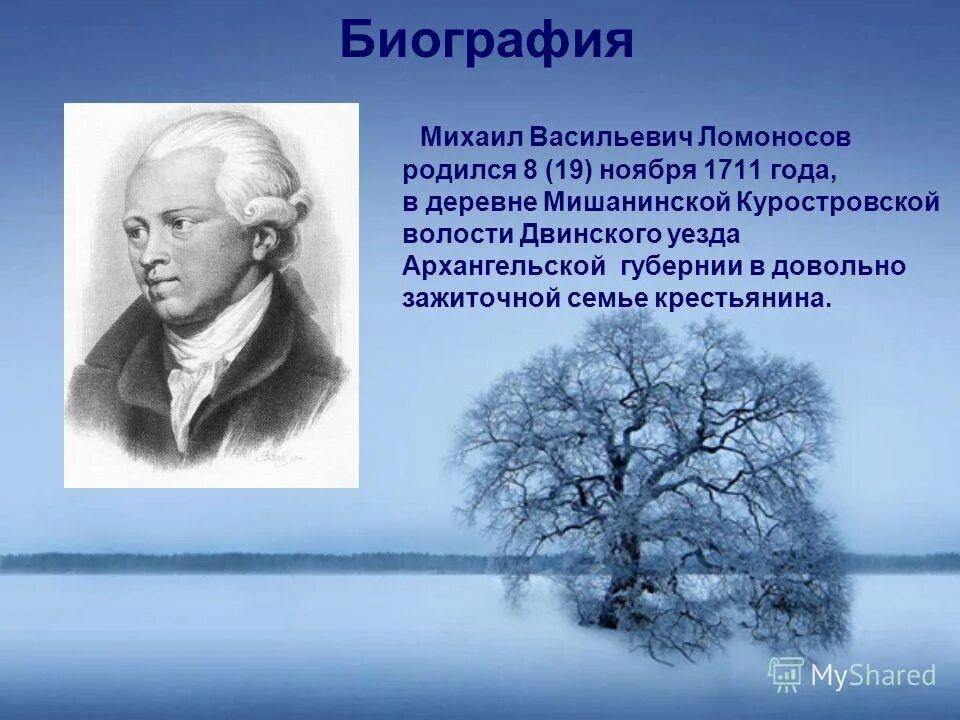 Биография

Михаил Васильевич Ломоносов родился 8 (19) ноября 1711 года, в деревне Мишанинской Куростровской волости Двинского уезда Архангельской губернии в довольно зажиточной семье крестьянина.

MyShared